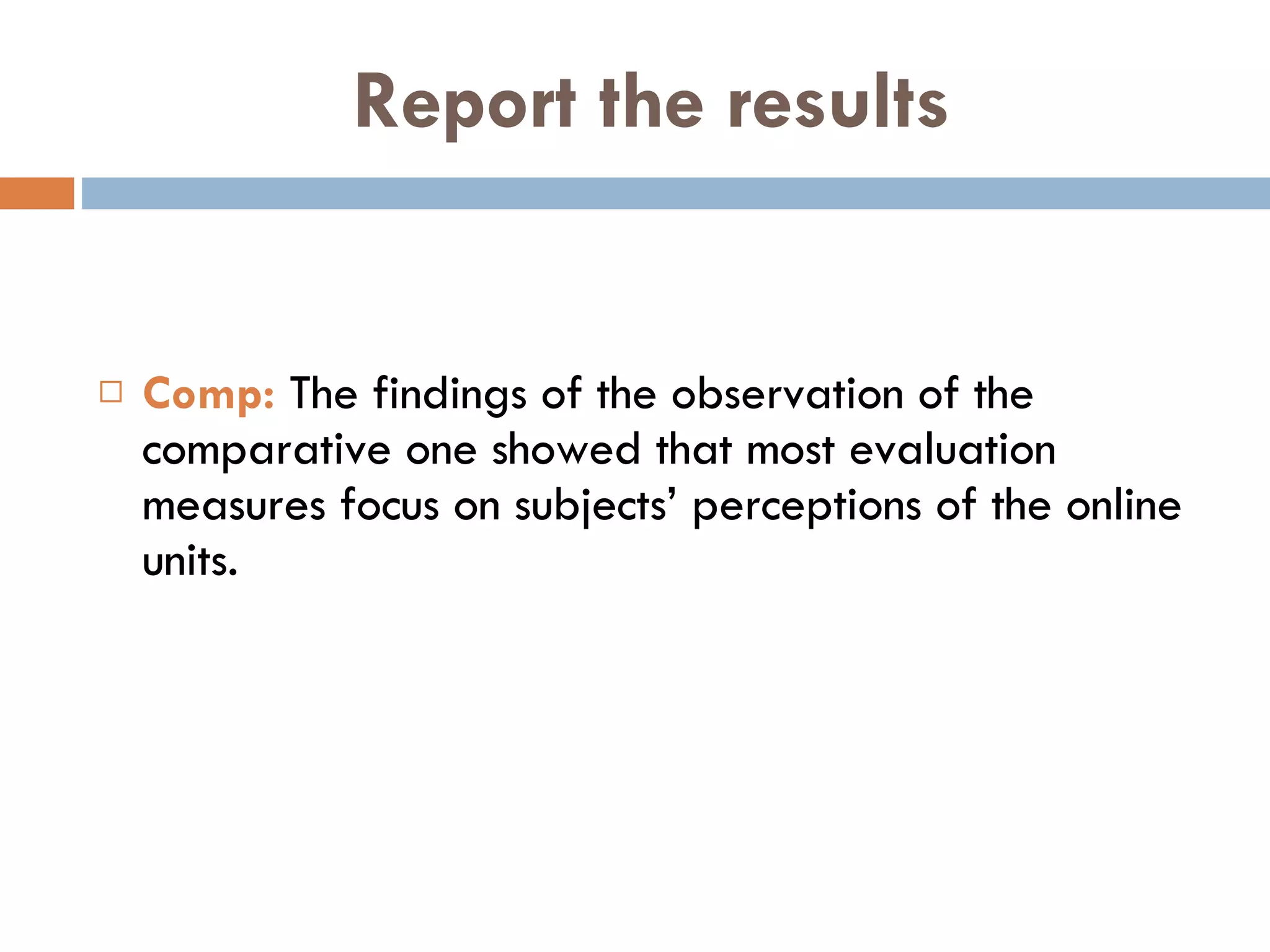 Report the results

□ Comp: The findings of the observation of the comparative one showed that most evaluation measures focus on subjects' perceptions of the online units.